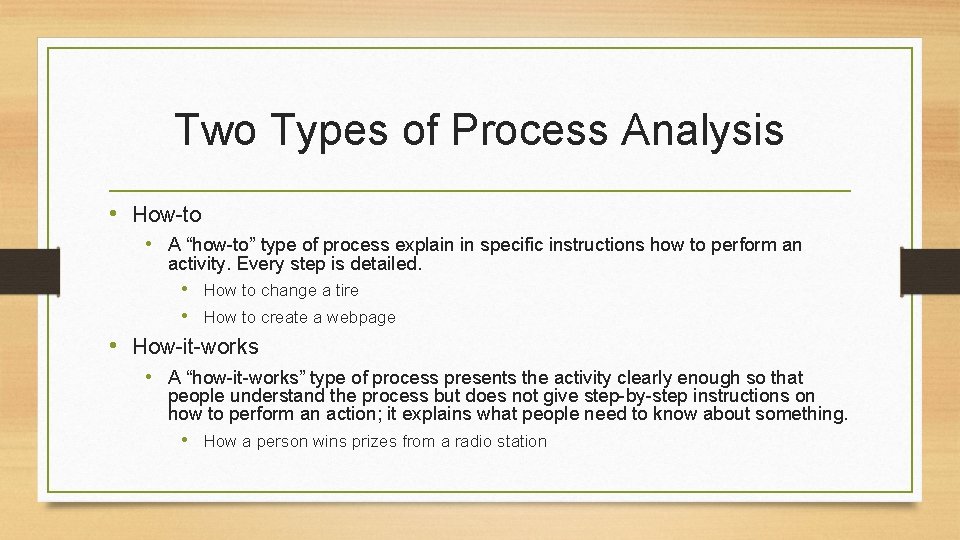 Two Types of Process Analysis

• How-to
• A “how-to” type of process explain in specific instructions how to perform an activity. Every step is detailed.
• How to change a tire
• How to create a webpage
• How-it-works
• A “how-it-works” type of process presents the activity clearly enough so that people understand the process but does not give step-by-step instructions on how to perform an action; it explains what people need to know about something.
• How a person wins prizes from a radio station